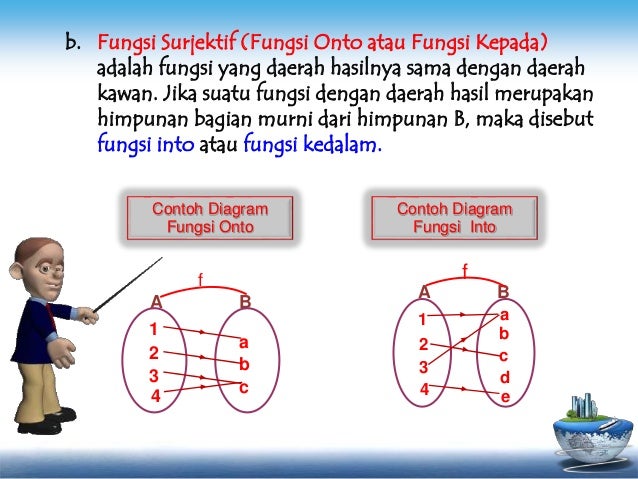 b. Fungsi Surjektif (Fungsi Onto atau Fungsi Kepada) adalah fungsi yang daerah hasilnya sama dengan daerah kawan. Jika suatu fungsi dengan daerah hasil merupakan himpunan bagian murni dari himpunan B, maka disebut fungsi into atau fungsi kedalam.

Contoh Diagram Fungsi Onto

f
A B
1 2 3 4
a b c

Contoh Diagram Fungsi Into

f
A B
1 2 3 4
a b c d e